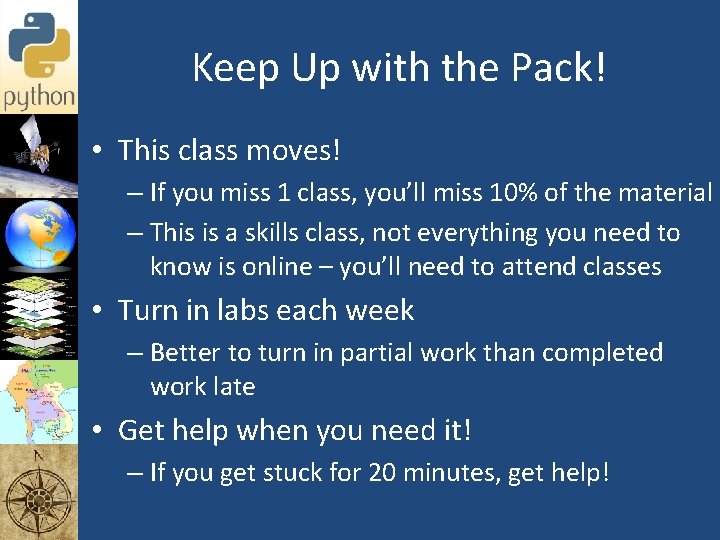 python

Keep Up with the Pack!

• This class moves!
– If you miss 1 class, you'll miss 10% of the material
– This is a skills class, not everything you need to know is online – you'll need to attend classes
• Turn in labs each week
– Better to turn in partial work than completed work late
• Get help when you need it!
– If you get stuck for 20 minutes, get help!